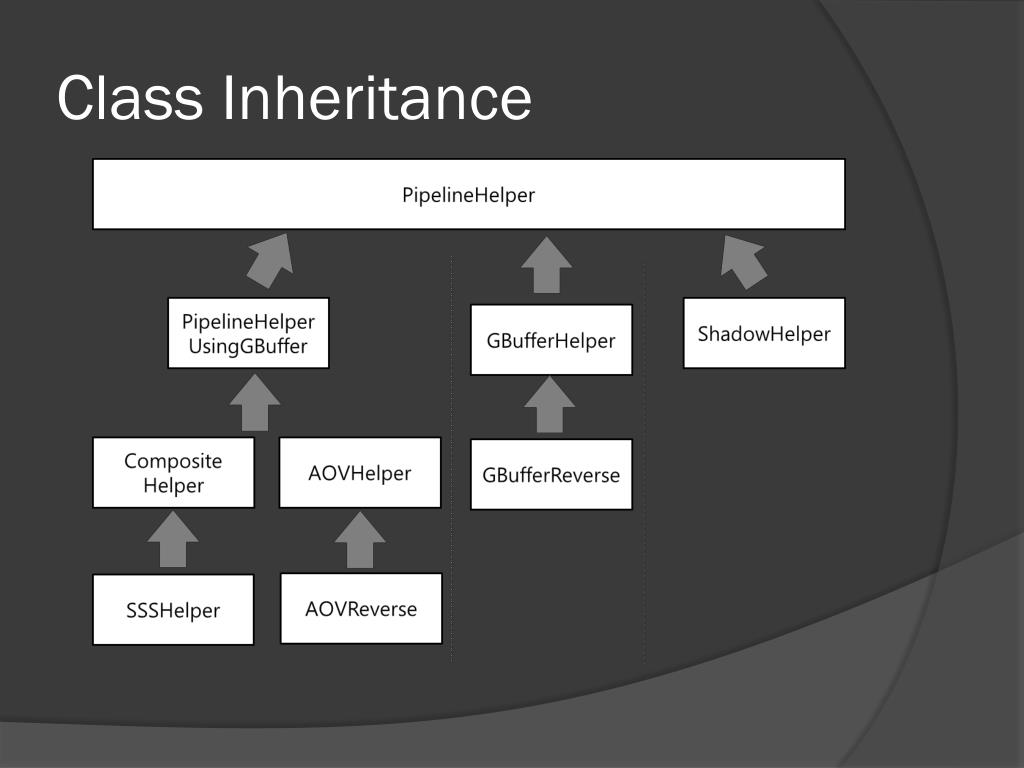 Class Inheritance

PipelineHelper

PipelineHelper UsingGBuffer

GBufferHelper

ShadowHelper

Composite Helper

AOVHelper

GBufferReverse

SSSHelper

AOVReverse